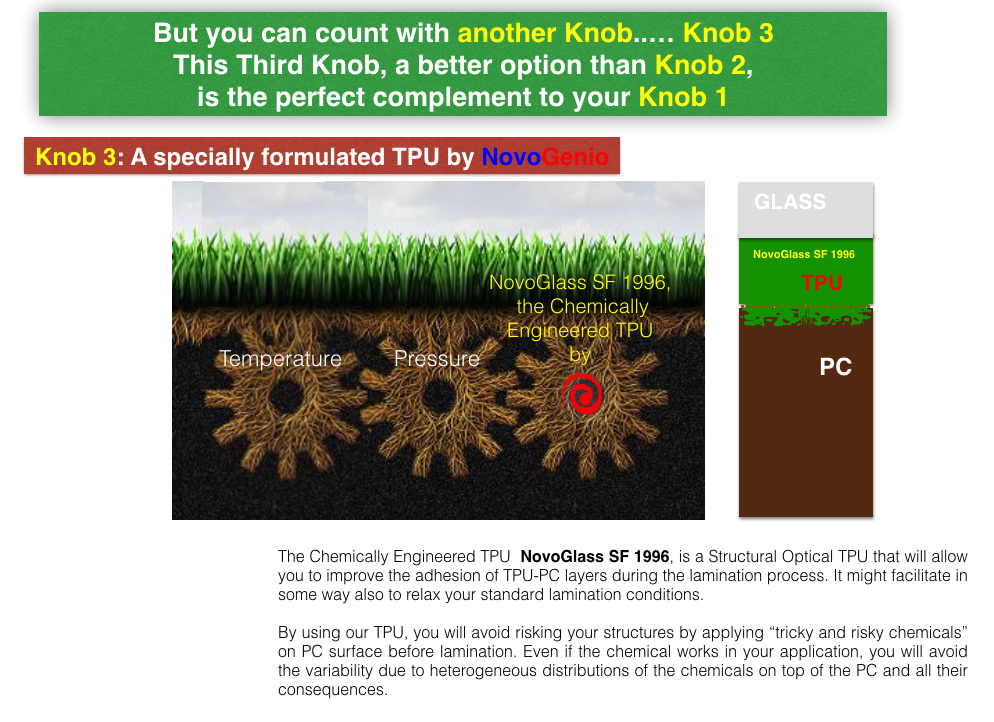 But you can count with another Knob..... Knob 3
This Third Knob, a better option than Knob 2,
is the perfect complement to your Knob 1

Knob 3: A specially formulated TPU by NovoGenio

Temperature

Pressure

NovoGlass SF 1996, the Chemically Engineered TPU by

GLASS

NovoGlass SF 1996

TPU

PC

The Chemically Engineered TPU **NovoGlass SF 1996**, is a Structural Optical TPU that will allow you to improve the adhesion of TPU-PC layers during the lamination process. It might facilitate in some way also to relax your standard lamination conditions.

By using our TPU, you will avoid risking your structures by applying “tricky and risky chemicals” on PC surface before lamination. Even if the chemical works in your application, you will avoid the variability due to heterogeneous distributions of the chemicals on top of the PC and all their consequences.